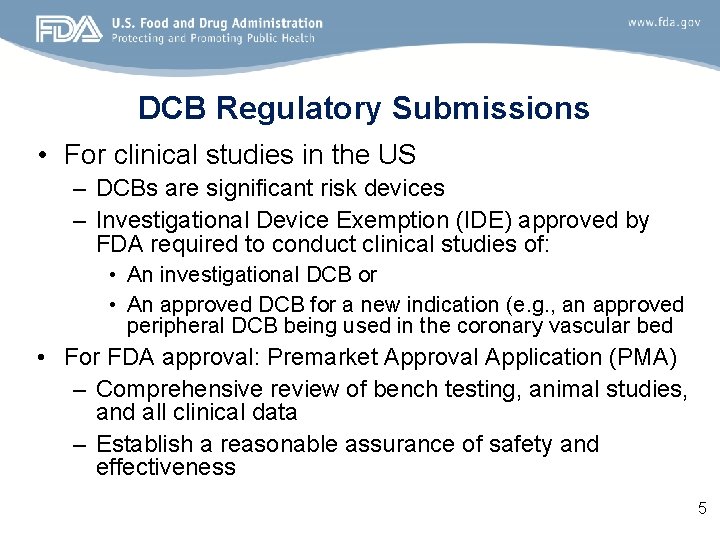 FDA U.S. Food and Drug Administration
Protecting and Promoting Public Health

www.fda.gov

DCB Regulatory Submissions

• For clinical studies in the US
– DCBs are significant risk devices
– Investigational Device Exemption (IDE) approved by FDA required to conduct clinical studies of:
• An investigational DCB or
• An approved DCB for a new indication (e.g., an approved peripheral DCB being used in the coronary vascular bed
• For FDA approval: Premarket Approval Application (PMA)
– Comprehensive review of bench testing, animal studies, and all clinical data
– Establish a reasonable assurance of safety and effectiveness

5